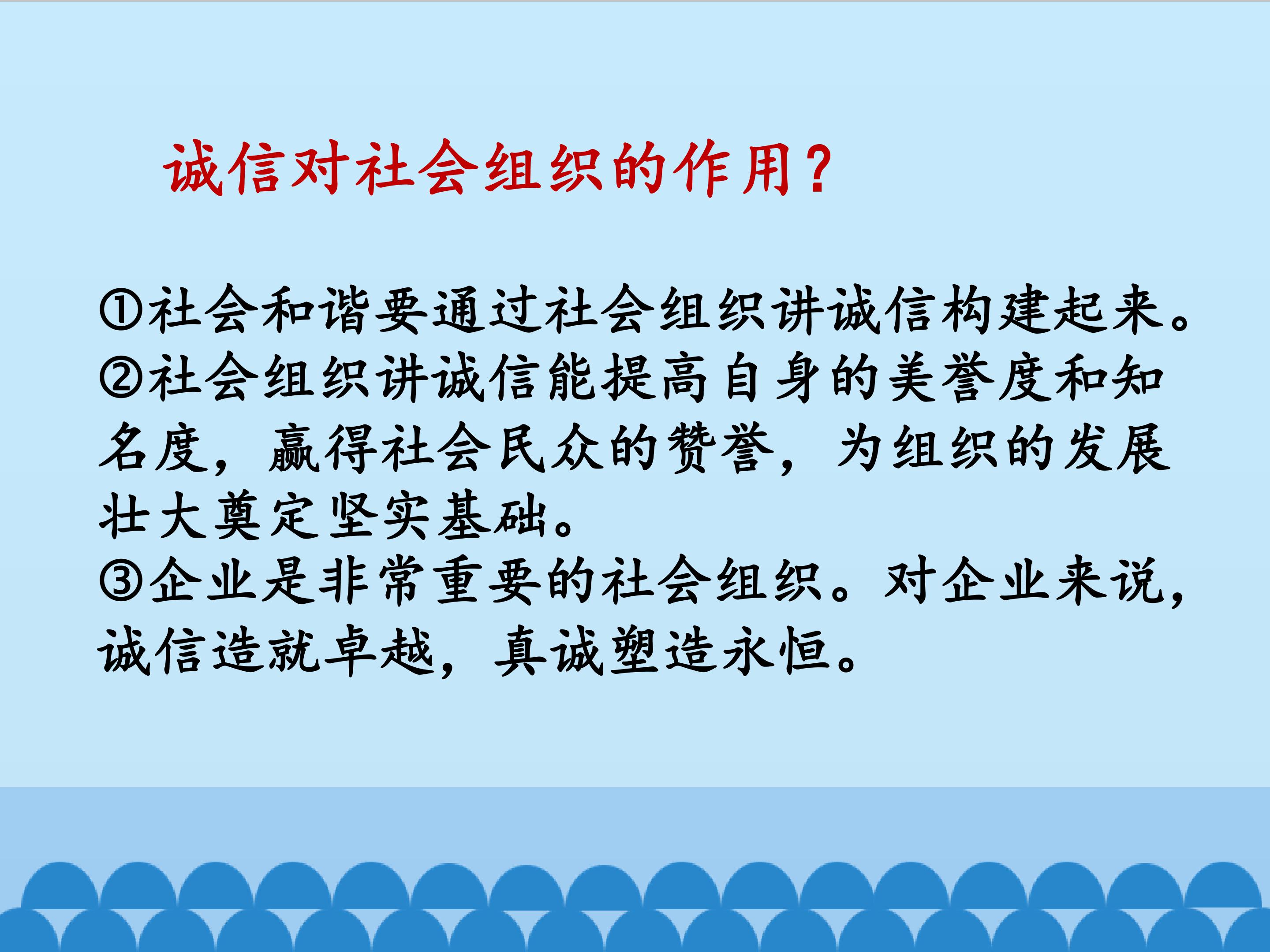 诚信对社会组织的作用？

①社会和谐要通过社会组织讲诚信构建起来。
②社会组织讲诚信能提高自身的美誉度和知名度，赢得社会民众的赞誉，为组织的发展壮大奠定坚实基础。
③企业是非常重要的社会组织。对企业来说，诚信造就卓越，真诚塑造永恒。